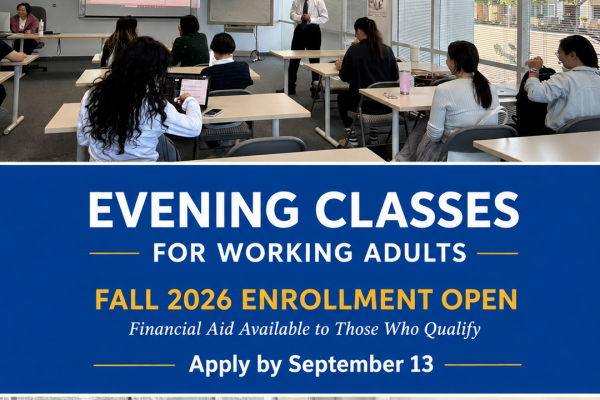 EVENING CLASSES
FOR WORKING ADULTS
FALL 2026 ENROLLMENT OPEN
Financial Aid Available to Those Who Qualify
Apply by September 13